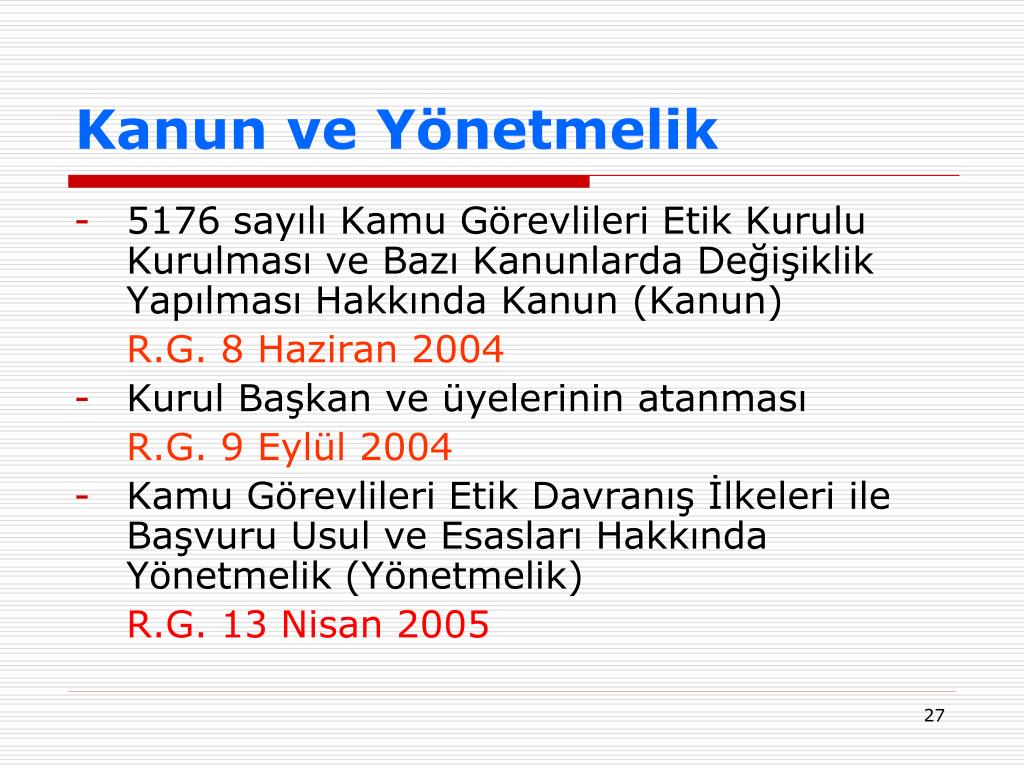 Kanun ve Yönetmelik

- 5176 sayılı Kamu Görevlileri Etik Kurulu Kurulması ve Bazı Kanunlarda Değişiklik Yapılması Hakkında Kanun (Kanun)
R.G. 8 Haziran 2004

- Kurul Başkan ve üyelerinin atanması
R.G. 9 Eylül 2004

- Kamu Görevlileri Etik Davranış İlkeleri ile Başvuru Usul ve Esasları Hakkında Yönetmelik (Yönetmelik)
R.G. 13 Nisan 2005

27